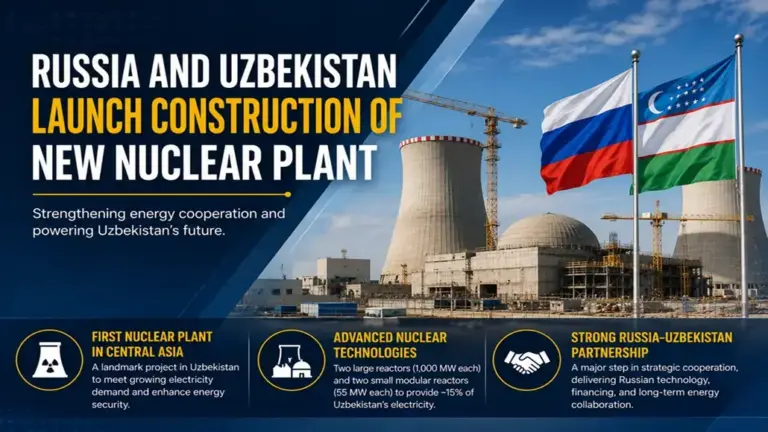 RUSSIA AND UZBEKISTAN LAUNCH CONSTRUCTION OF NEW NUCLEAR PLANT

Strengthening energy cooperation and powering Uzbekistan's future.

FIRST NUCLEAR PLANT IN CENTRAL ASIA
A landmark project in Uzbekistan to meet growing electricity demand and enhance energy security.

ADVANCED NUCLEAR TECHNOLOGIES
Two large reactors (1,000 MW each) and two small modular reactors (55 MW each) to provide ~15% of Uzbekistan's electricity.

STRONG RUSSIA-UZBEKISTAN PARTNERSHIP
A major step in strategic cooperation, delivering Russian technology, financing, and long-term energy collaboration.